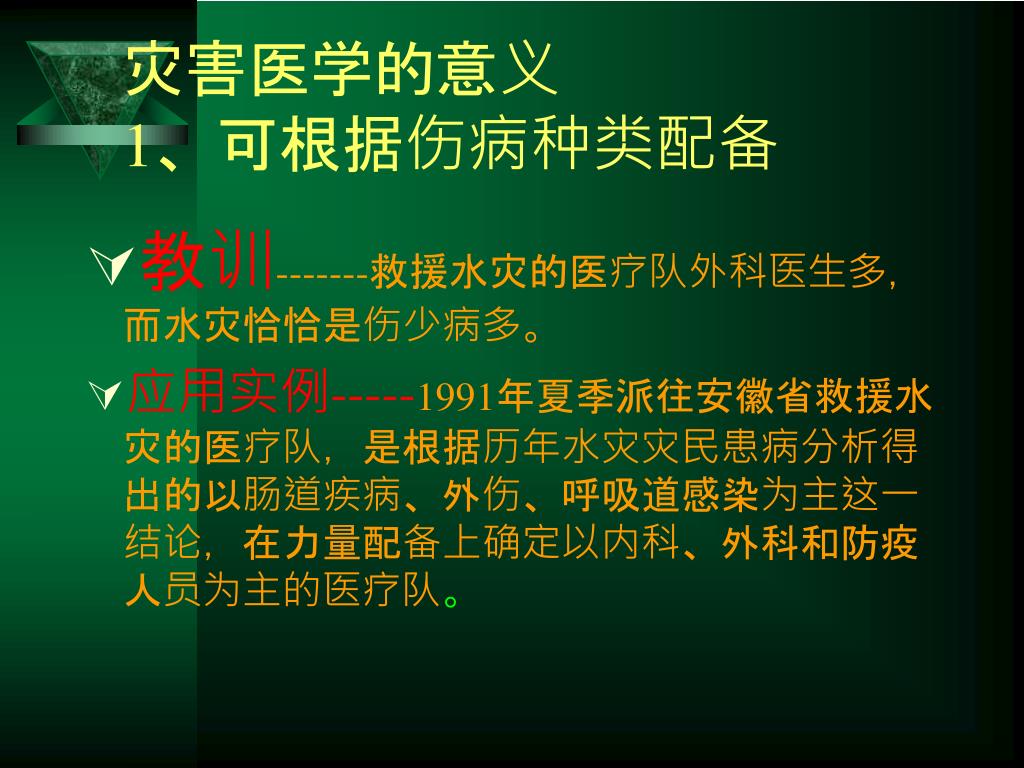 灾害医学的意义
1、可根据伤病种类配备

教训-------救援水灾的医疗队外科医生多，而水灾恰恰是伤少病多。

应用实例-----1991年夏季派往安徽省救援水灾的医疗队，是根据历年水灾灾民患病分析得出的以肠道疾病、外伤、呼吸道感染为主这一结论，在力量配备上确定以内科、外科和防疫人员为主的医疗队。